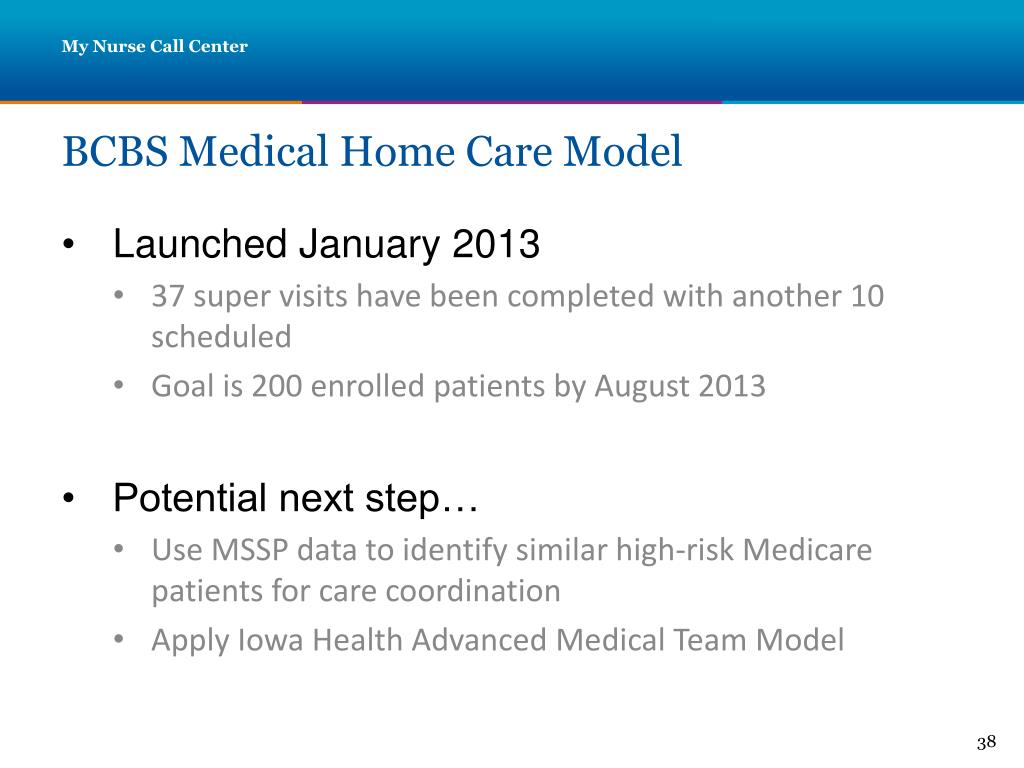 My Nurse Call Center

BCBS Medical Home Care Model

• Launched January 2013
• 37 super visits have been completed with another 10 scheduled
• Goal is 200 enrolled patients by August 2013

• Potential next step…
• Use MSSP data to identify similar high-risk Medicare patients for care coordination
• Apply Iowa Health Advanced Medical Team Model

38